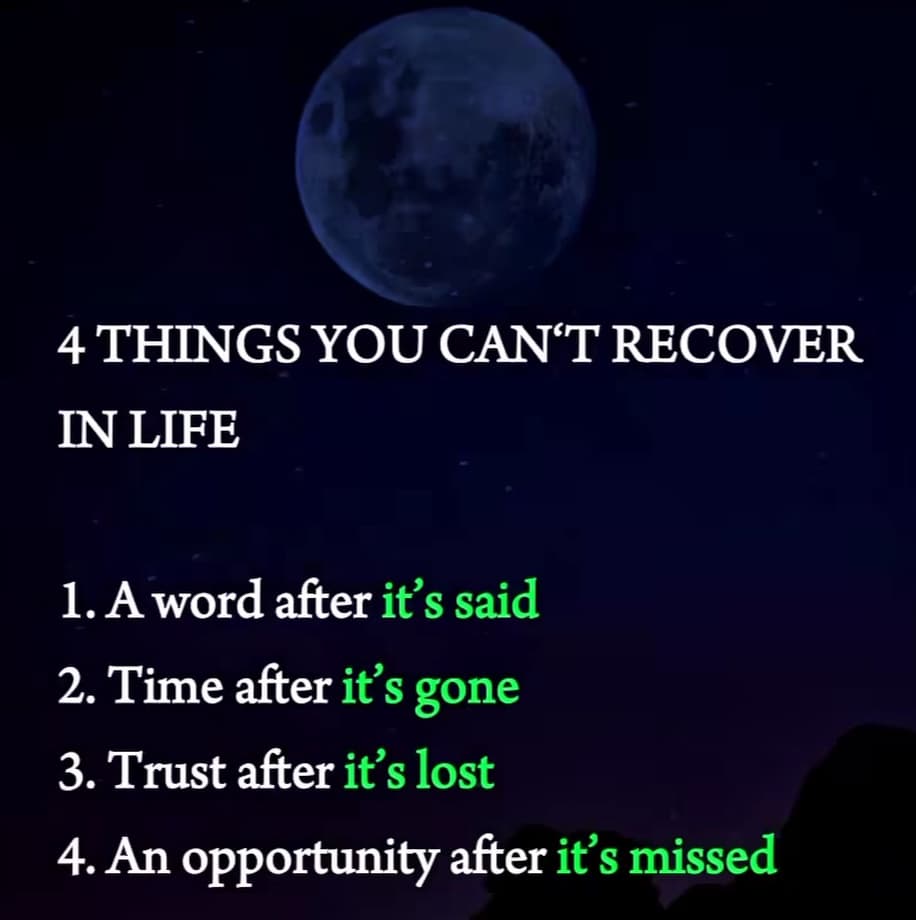 4 THINGS YOU CAN‘T RECOVER IN LIFE

1. A word after it’s said
2. Time after it’s gone
3. Trust after it’s lost
4. An opportunity after it’s missed